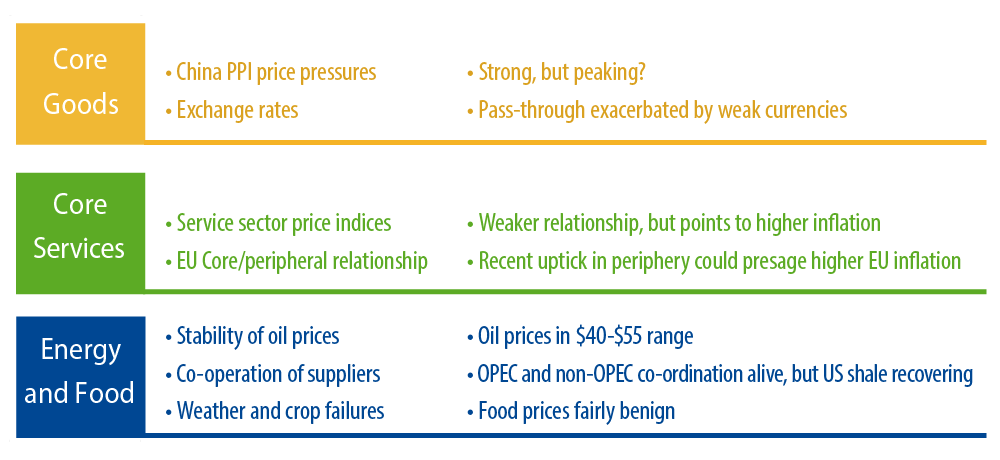 Core Goods

• China PPI price pressures
• Exchange rates

• Strong, but peaking?
• Pass-through exacerbated by weak currencies

Core Services

• Service sector price indices
• EU Core/peripheral relationship

• Weaker relationship, but points to higher inflation
• Recent uptick in periphery could presage higher EU inflation

Energy and Food

• Stability of oil prices
• Co-operation of suppliers
• Weather and crop failures

• Oil prices in \$40-\$55 range
• OPEC and non-OPEC co-ordination alive, but US shale recovering
• Food prices fairly benign